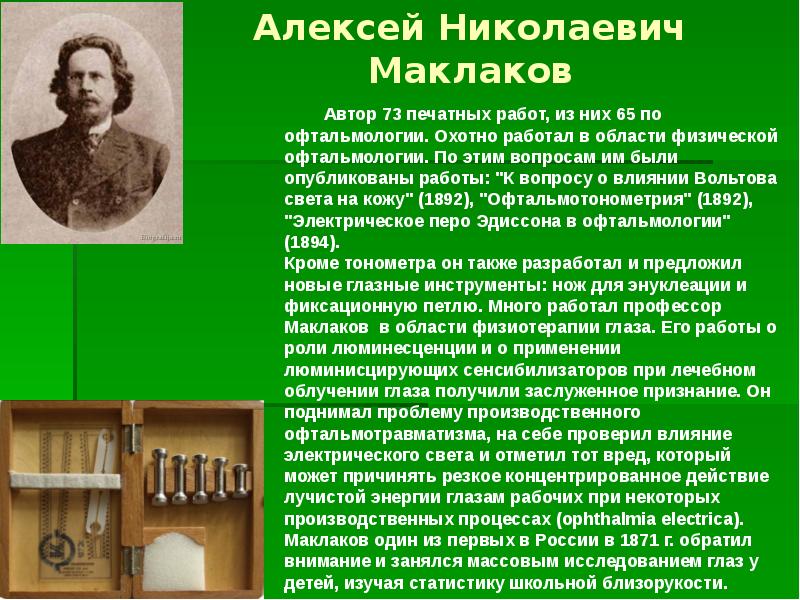 Алексей Николаевич Маклаков

Автор 73 печатных работ, из них 65 по офтальмологии. Охотно работал в области физической офтальмологии. По этим вопросам им были опубликованы работы: "К вопросу о влиянии Вольтова света на кожу" (1892), "Офтальмотонометрия" (1892), "Электрическое перо Эдиссона в офтальмологии" (1894).
Кроме тонометра он также разработал и предложил новые глазные инструменты: нож для энуклеации и фиксационную петлю. Много работал профессор Маклаков в области физиотерапии глаза. Его работы о роли люминесценции и о применении люминисцирующих сенсибилизаторов при лечебном облучении глаза получили заслуженное признание. Он поднимал проблему производственного офтальмотравматизма, на себе проверил влияние электрического света и отметил тот вред, который может причинять резкое концентрированное действие лучистой энергии глазам рабочих при некоторых производственных процессах (ophthalmia electrica). Маклаков один из первых в России в 1871 г. обратил внимание и занялся массовым исследованием глаз у детей, изучая статистику школьной близорукости.